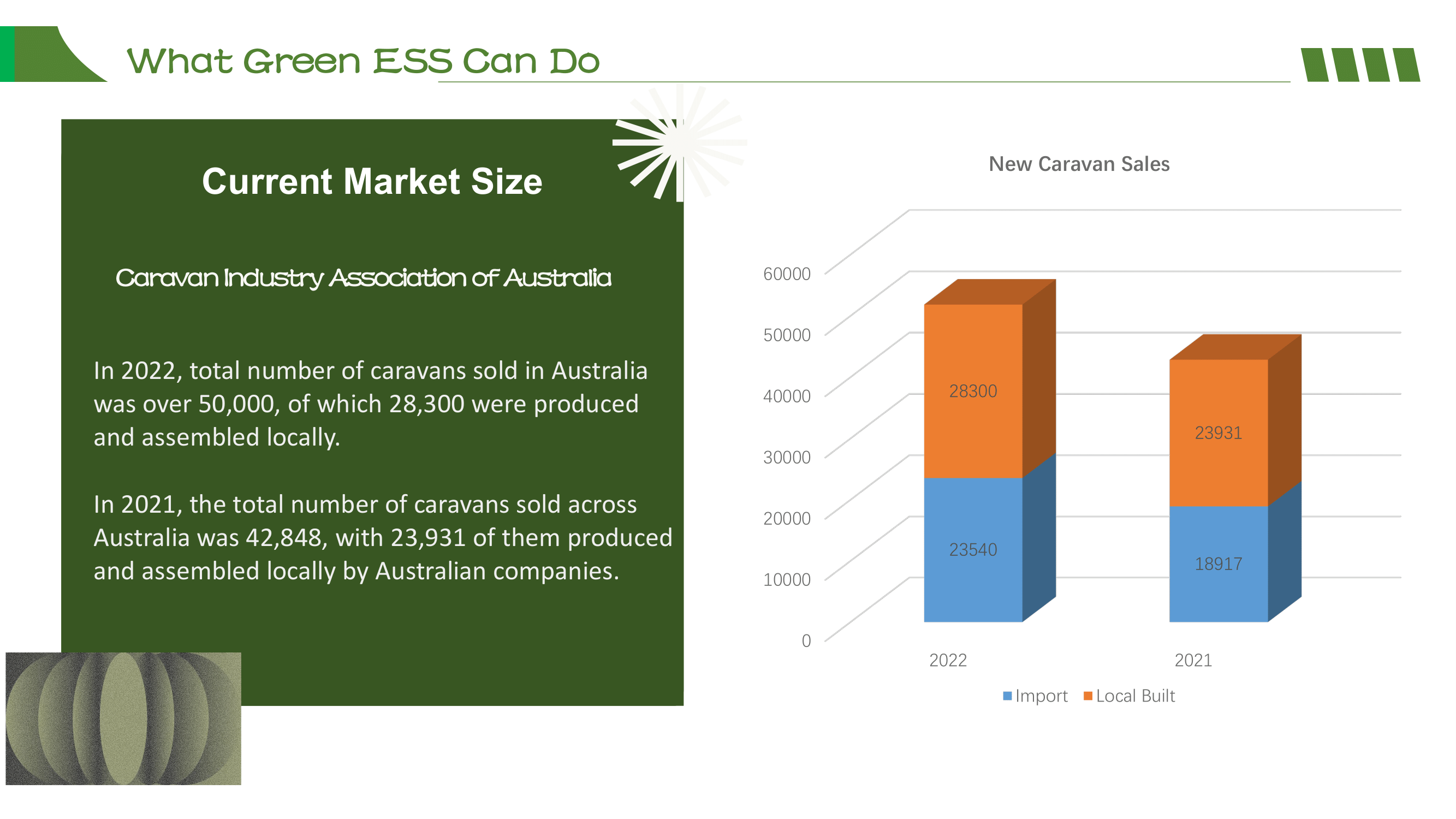 What Green ESS Can Do

Current Market Size

Caravan Industry Association of Australia

In 2022, total number of caravans sold in Australia was over 50,000, of which 28,300 were produced and assembled locally.

In 2021, the total number of caravans sold across Australia was 42,848, with 23,931 of them produced and assembled locally by Australian companies.

New Caravan Sales

60000
50000
40000
30000
20000
10000
0

28300
23540
23931
18917

2022
2021

Import Local Built